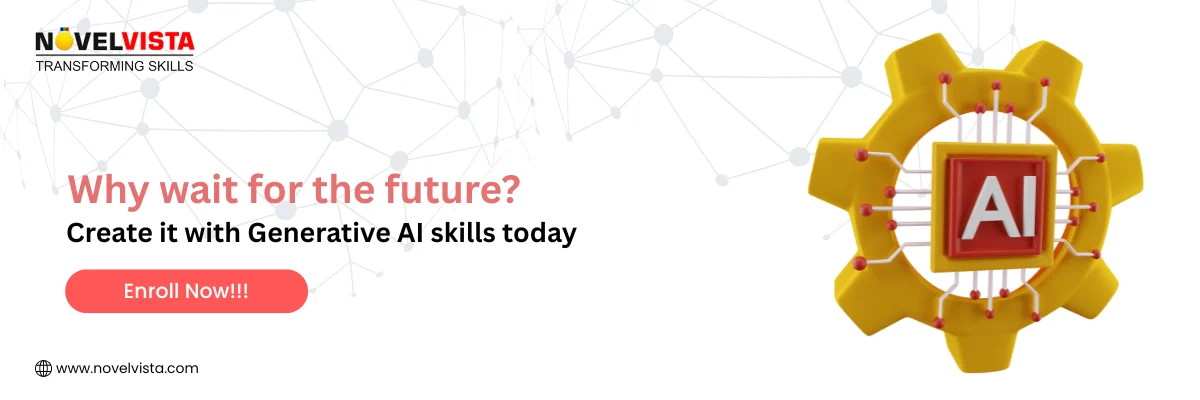 NOVELVISTA
TRANSFORMING SKILLS

Why wait for the future?
Create it with Generative AI skills today

Enroll Now!!!

www.novelvista.com

AI